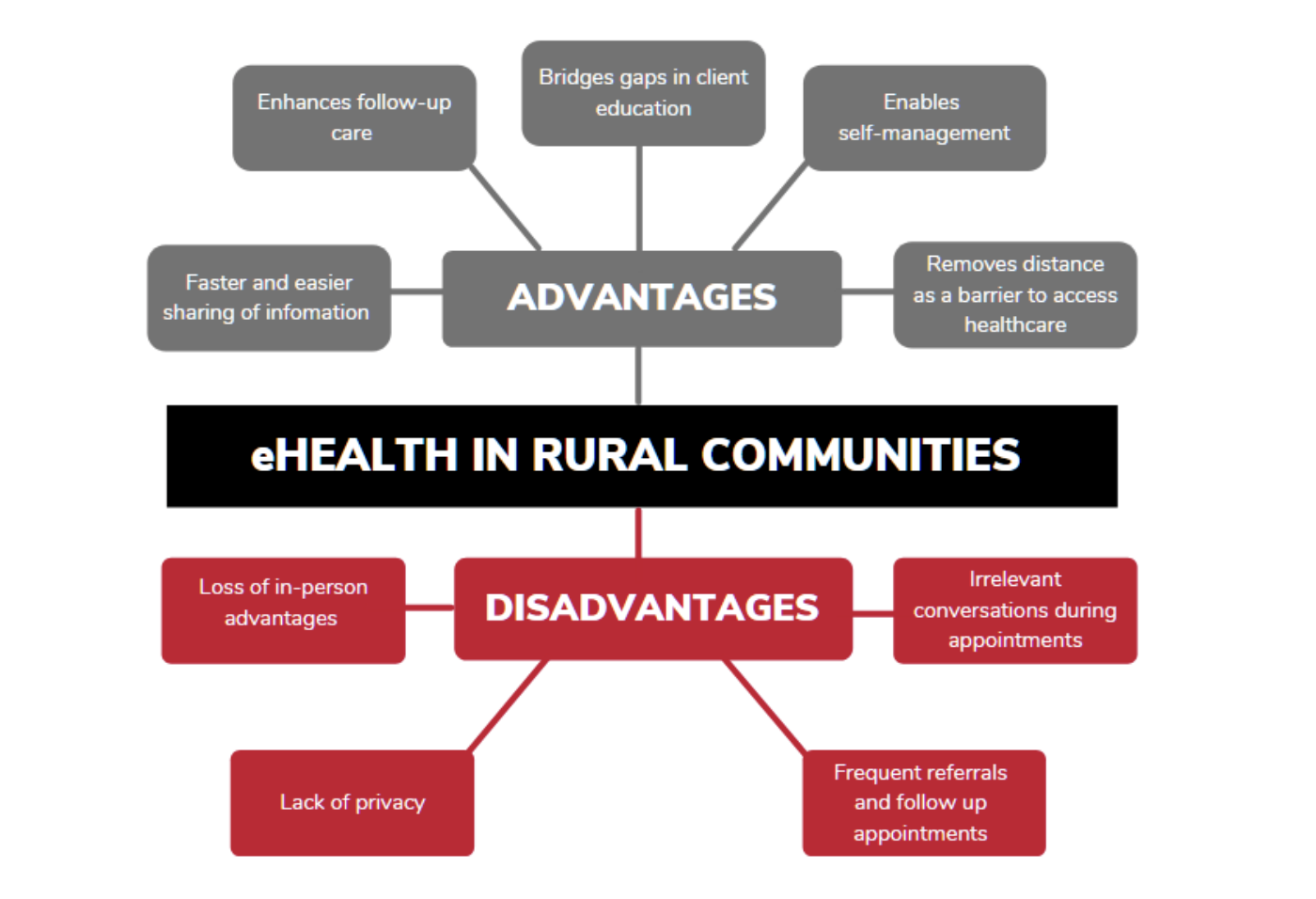 Enhances follow-up care

Bridges gaps in client education

Enables self-management

Faster and easier sharing of infomation

ADVANTAGES

Removes distance as a barrier to access healthcare

eHEALTH IN RURAL COMMUNITIES

Loss of in-person advantages

DISADVANTAGES

Irrelevant conversations during appointments

Lack of privacy

Frequent referrals and follow up appointments